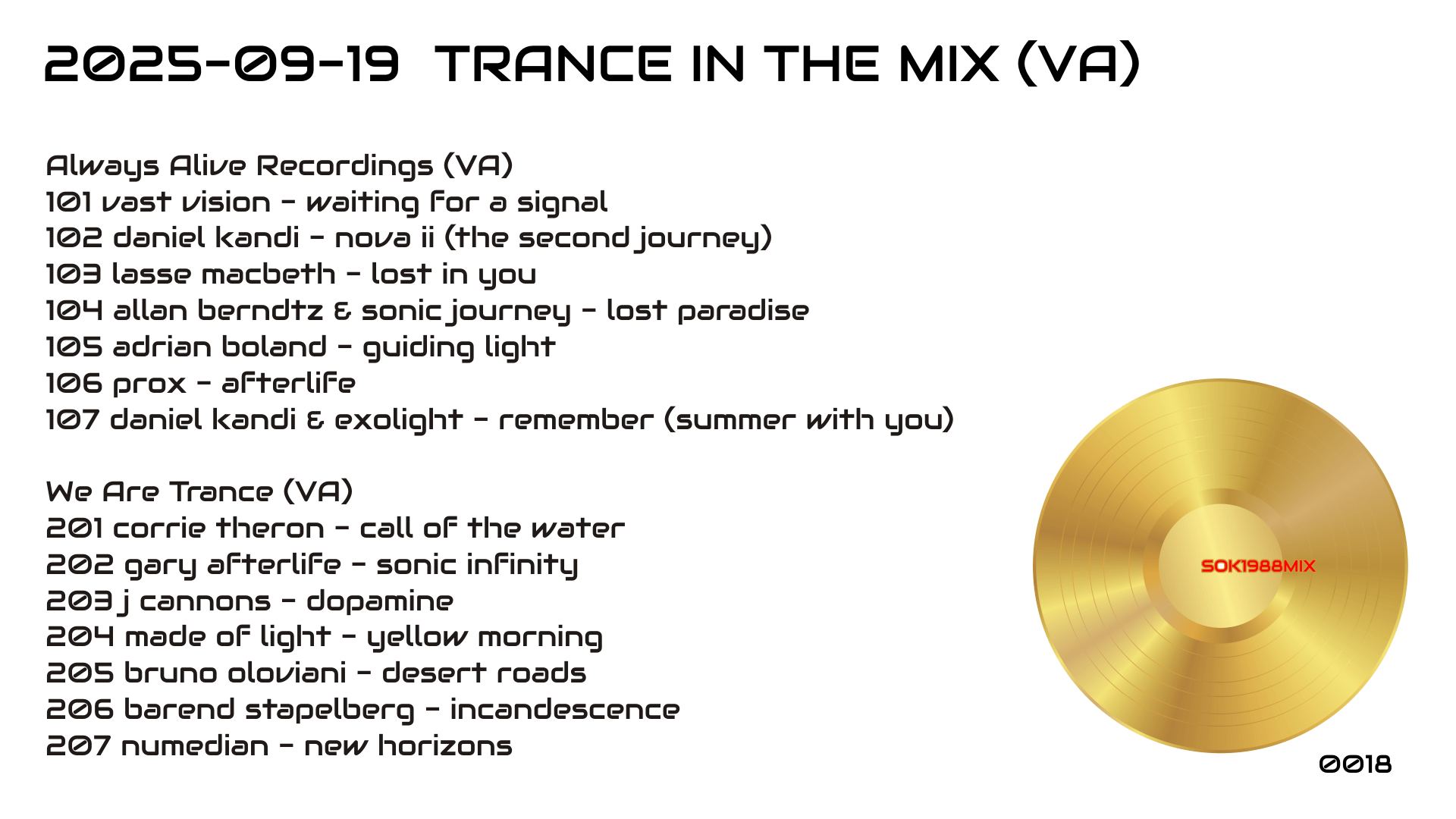 2025-09-19 TRANCE IN THE MIX (VA)

Always Alive Recordings (VA)
101 vast vision - waiting for a signal
102 daniel kandi - nova ii (the second journey)
103 lasse macbeth - lost in you
104 allan berndtz & sonic journey - lost paradise
105 adrian boland - guiding light
106 prox - afterlife
107 daniel kandi & exolight - remember (summer with you)

We Are Trance (VA)
201 corrie theron - call of the water
202 gary afterlife - sonic infinity
203 j cannons - dopamine
204 made of light - yellow morning
205 bruno oloviani - desert roads
206 barend stapelberg - incandescence
207 numedian - new horizons

SOK1988MIX

0018